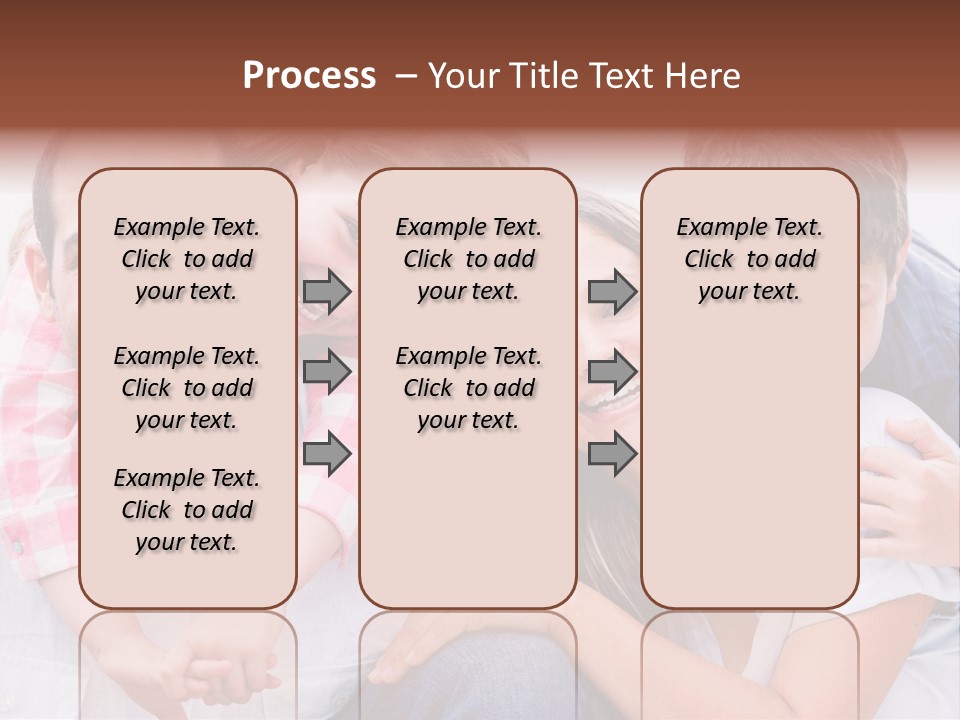 Process – Your Title Text Here

Example Text. Click to add your text.

Example Text. Click to add your text.

Example Text. Click to add your text.

Example Text. Click to add your text.

Example Text. Click to add your text.

Example Text. Click to add your text.